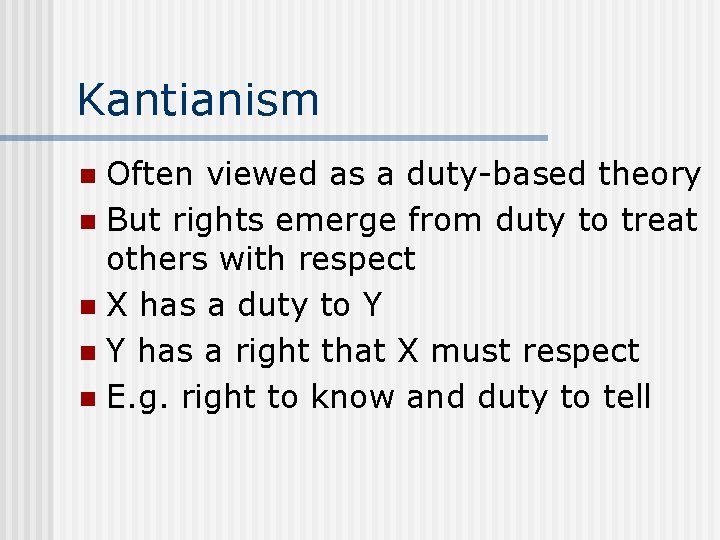 Kantianism

- Often viewed as a duty-based theory
- But rights emerge from duty to treat others with respect
- X has a duty to Y
- Y has a right that X must respect
- E.g. right to know and duty to tell